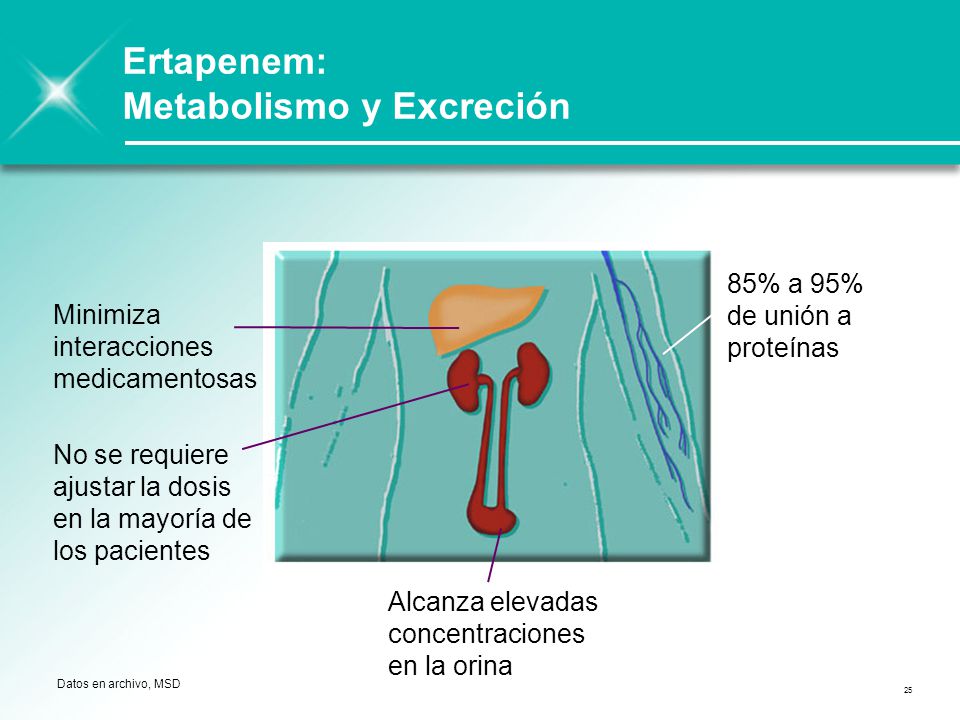 Ertapenem:
Metabolismo y Excreción

Minimiza interacciones medicamentosas

No se requiere ajustar la dosis en la mayoría de los pacientes

85% a 95% de unión a proteínas

Alcanza elevadas concentraciones en la orina

Datos en archivo, MSD

25